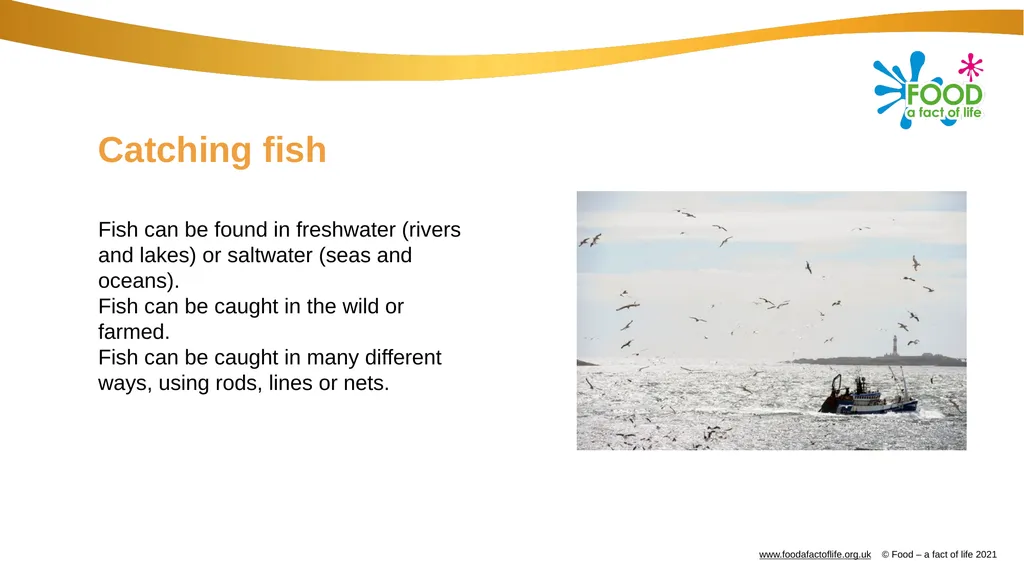 FOOD
a fact of life

Catching fish

Fish can be found in freshwater (rivers and lakes) or saltwater (seas and oceans).
Fish can be caught in the wild or farmed.
Fish can be caught in many different ways, using rods, lines or nets.

www.foodafactoflife.org.uk © Food – a fact of life 2021